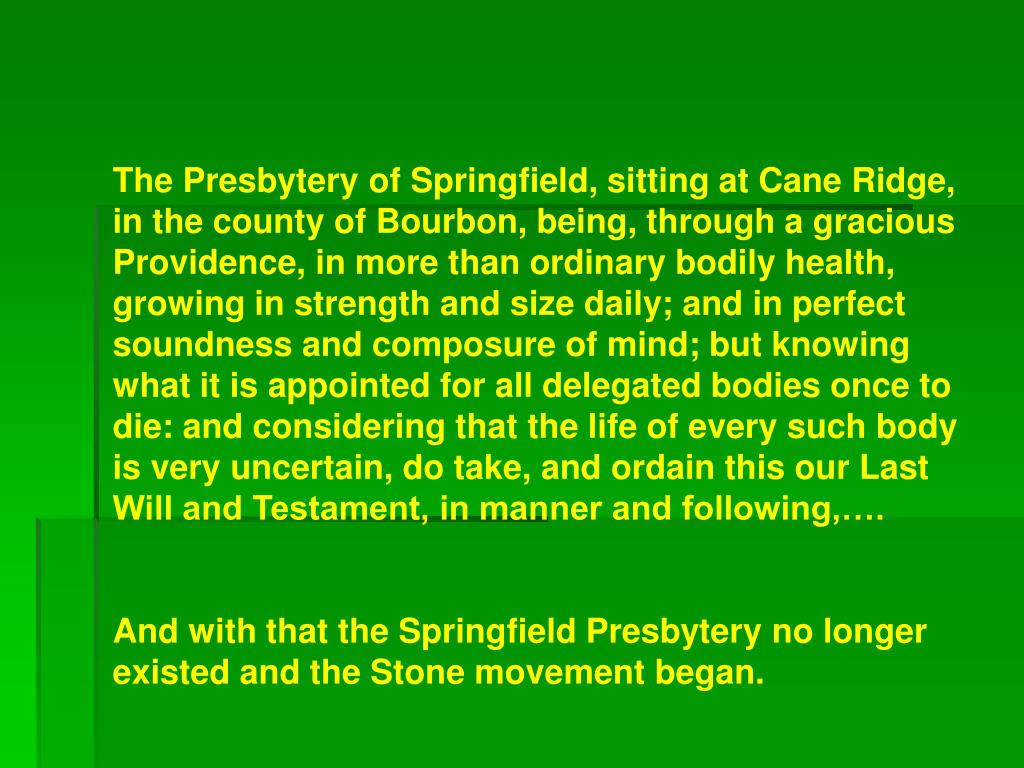 The Presbytery of Springfield, sitting at Cane Ridge, in the county of Bourbon, being, through a gracious Providence, in more than ordinary bodily health, growing in strength and size daily; and in perfect soundness and composure of mind; but knowing what it is appointed for all delegated bodies once to die: and considering that the life of every such body is very uncertain, do take, and ordain this our Last Will and Testament, in manner and following,….

And with that the Springfield Presbytery no longer existed and the Stone movement began.